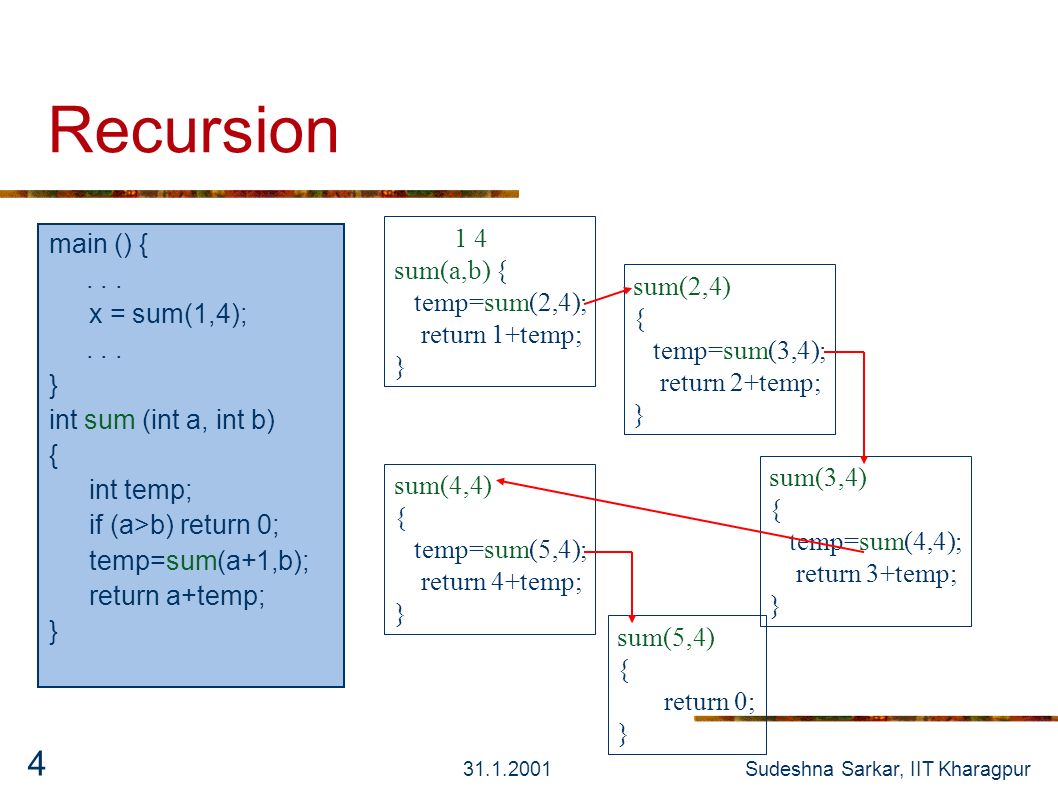 Recursion

main () {
. . .
x = sum(1,4);
. . .
}
int sum (int a, int b)
{
int temp;
if (a>b) return 0;
temp=sum(a+1,b);
return a+temp;
}

1 4
sum(a,b) {
temp=sum(2,4);
return 1+temp;
}

sum(2,4)
{
temp=sum(3,4);
return 2+temp;
}

sum(3,4)
{
temp=sum(4,4);
return 3+temp;
}

sum(4,4)
{
temp=sum(5,4);
return 4+temp;
}

sum(5,4)
{
return 0;
}

4

31.1.2001

Sudeshna Sarkar, IIT Kharagpur